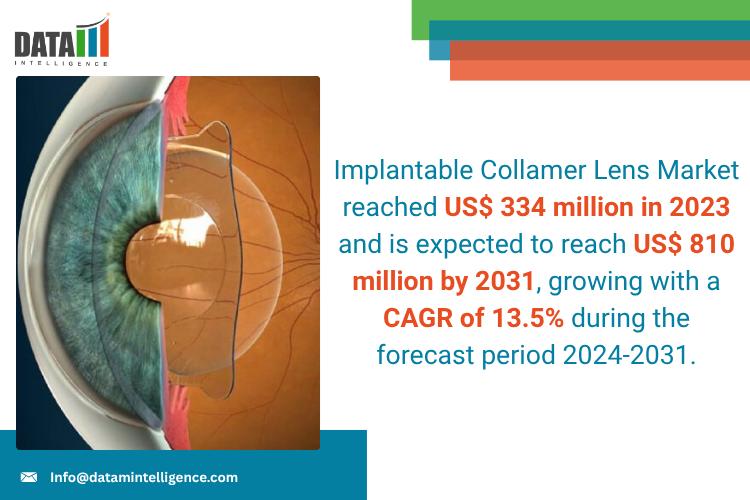 DATA
INTELLIGENCE

Implantable Collamer Lens Market reached US$ 334 million in 2023 and is expected to reach US$ 810 million by 2031, growing with a CAGR of 13.5% during the forecast period 2024-2031.

Info@datamintelligence.com